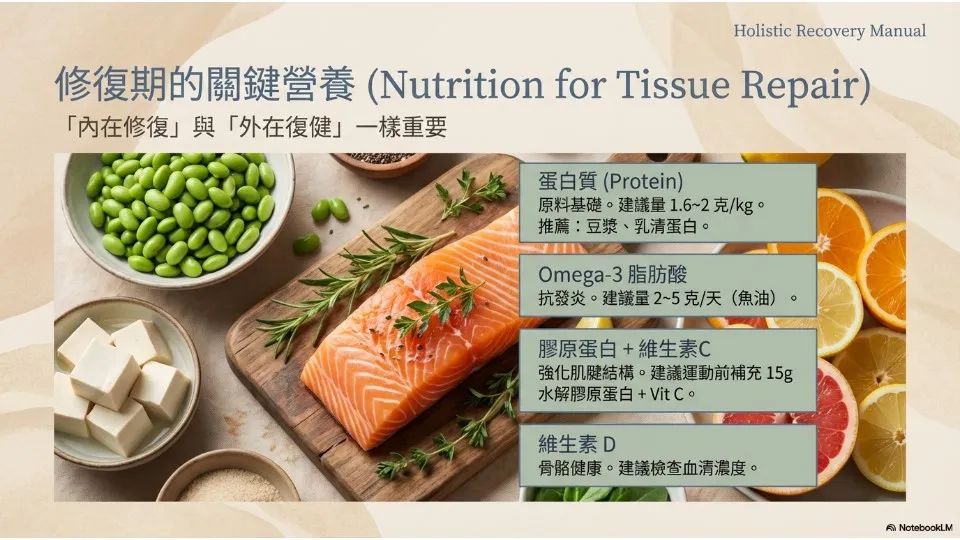 Holistic Recovery Manual

修復期的關鍵營養 (Nutrition for Tissue Repair)

「內在修復」與「外在復健」一樣重要

蛋白質 (Protein)
原料基礎。建議量 1.6~2 克/kg。
推薦：豆漿、乳清蛋白。

Omega-3 脂肪酸
抗發炎。建議量 2~5 克/天（魚油）。

膠原蛋白 + 維生素C
強化肌腱結構。建議運動前補充 15g 水解膠原蛋白 + Vit C。

維生素 D
骨骼健康。建議檢查血清濃度。

NotebookLM